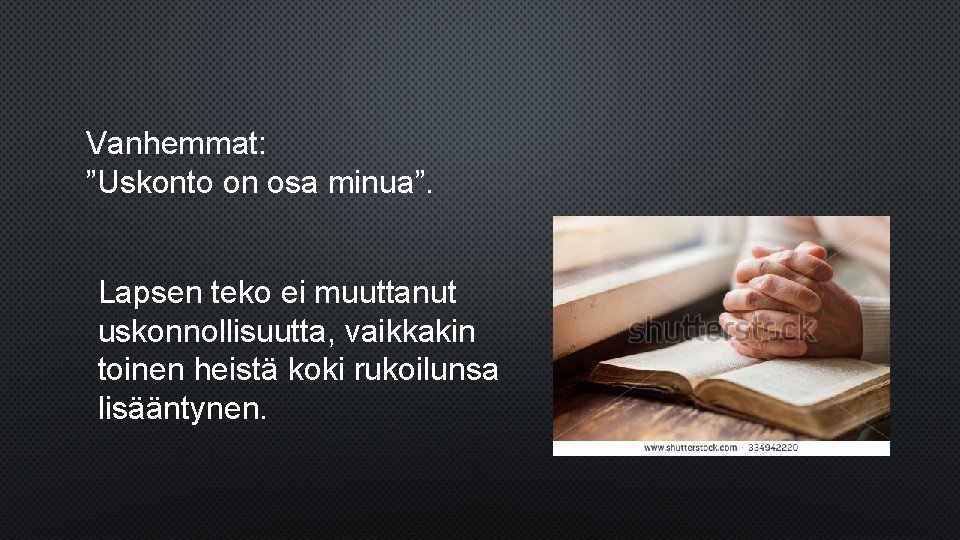 Vanhemmat:
”Uskonto on osa minua”.

Lapsen teko ei muuttanut uskonnollisuutta, vaikkakin toinen heistä koki rukoilunsa lisääntynen.

shutterstock

www.shutterstock.com · 334942220